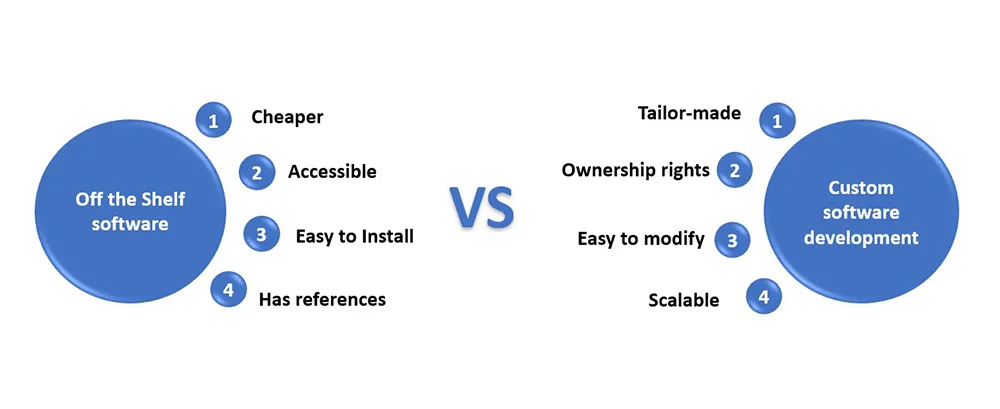 Off the Shelf software

1 Cheaper

2 Accessible

3 Easy to Install

4 Has references

VS

Tailor-made 1

Ownership rights 2

Easy to modify 3

Scalable 4

Custom software development